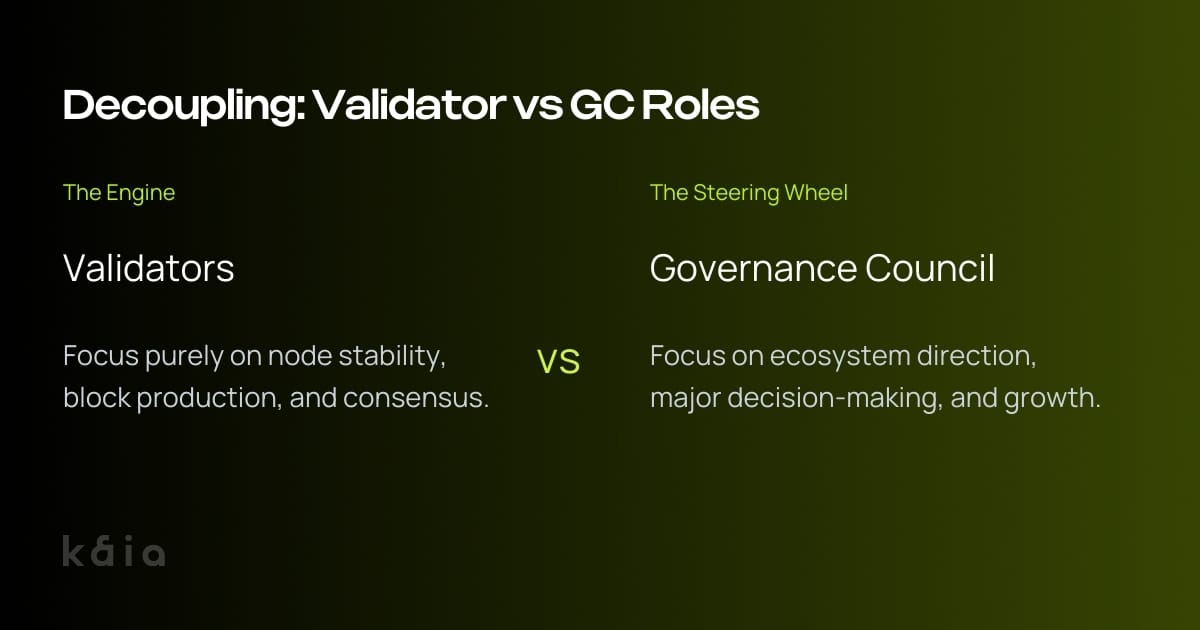 Decoupling: Validator vs GC Roles

The Engine

Validators

Focus purely on node stability, block production, and consensus.

VS

The Steering Wheel

Governance Council

Focus on ecosystem direction, major decision-making, and growth.

kaia